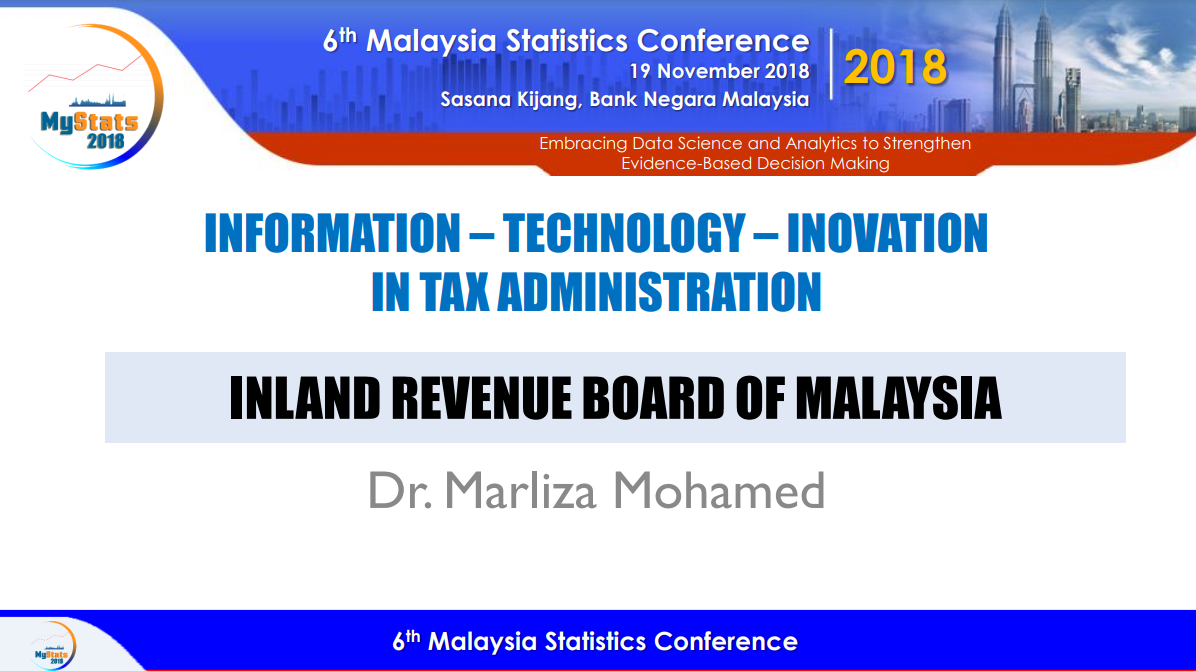 MyStats 2018

6th Malaysia Statistics Conference
19 November 2018
Sasana Kijang, Bank Negara Malaysia

2018

Embracing Data Science and Analytics to Strengthen Evidence-Based Decision Making

INFORMATION – TECHNOLOGY – INOVATION IN TAX ADMINISTRATION

INLAND REVENUE BOARD OF MALAYSIA

Dr. Marliza Mohamed

MyStats 2018

6th Malaysia Statistics Conference